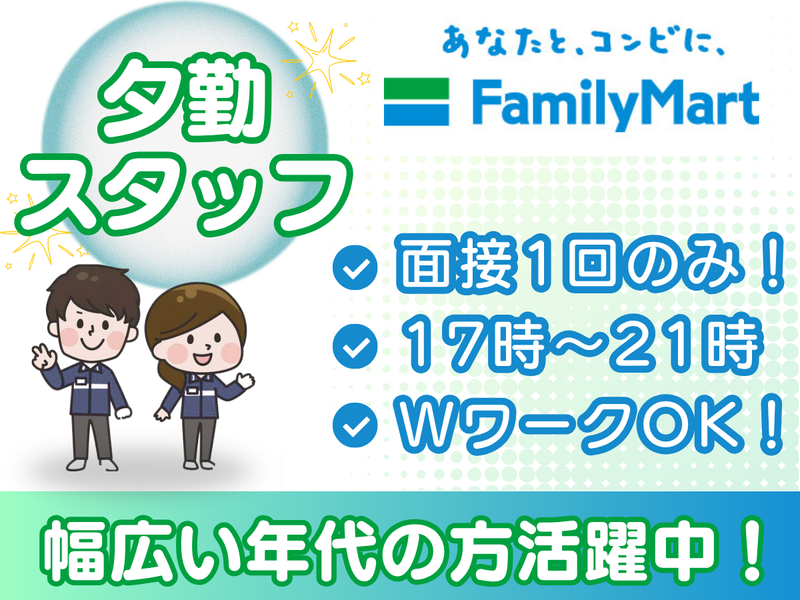 夕勤
スタッフ

あなたと、コンビに、
FamilyMart

面接1回のみ！
17時～21時
WワークOK！

幅広い年代の方活躍中！